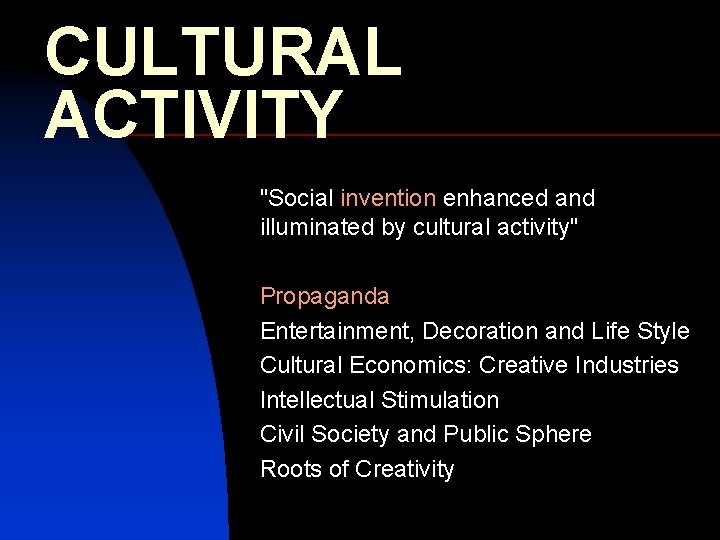 CULTURAL ACTIVITY

"Social invention enhanced and illuminated by cultural activity"

Propaganda
Entertainment, Decoration and Life Style
Cultural Economics: Creative Industries
Intellectual Stimulation
Civil Society and Public Sphere
Roots of Creativity